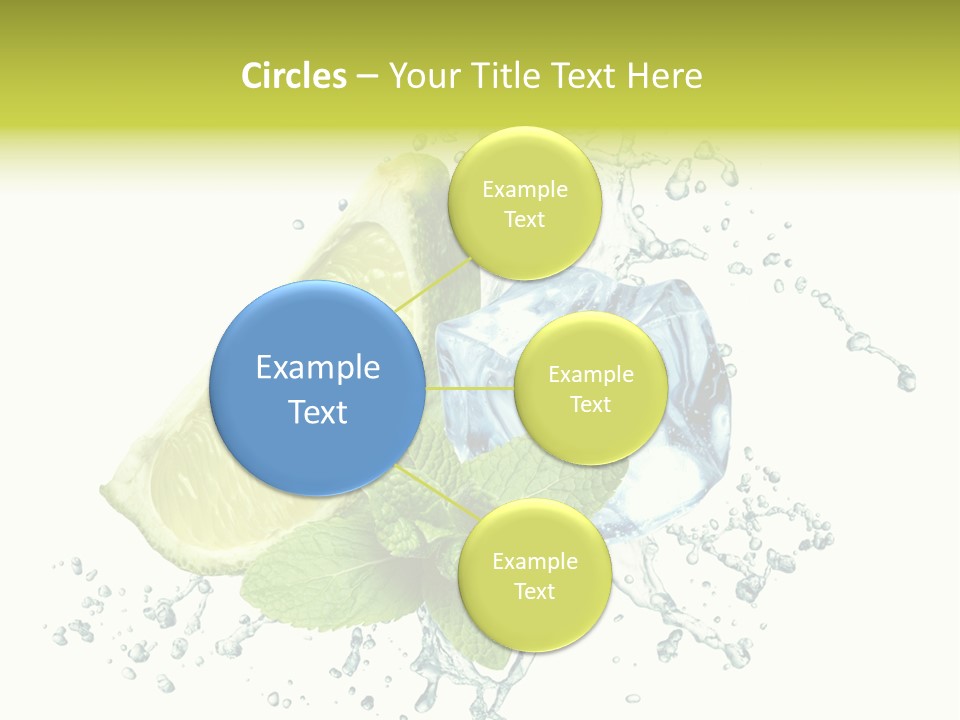 Circles – Your Title Text Here

Example Text

Example Text

Example Text

Example Text